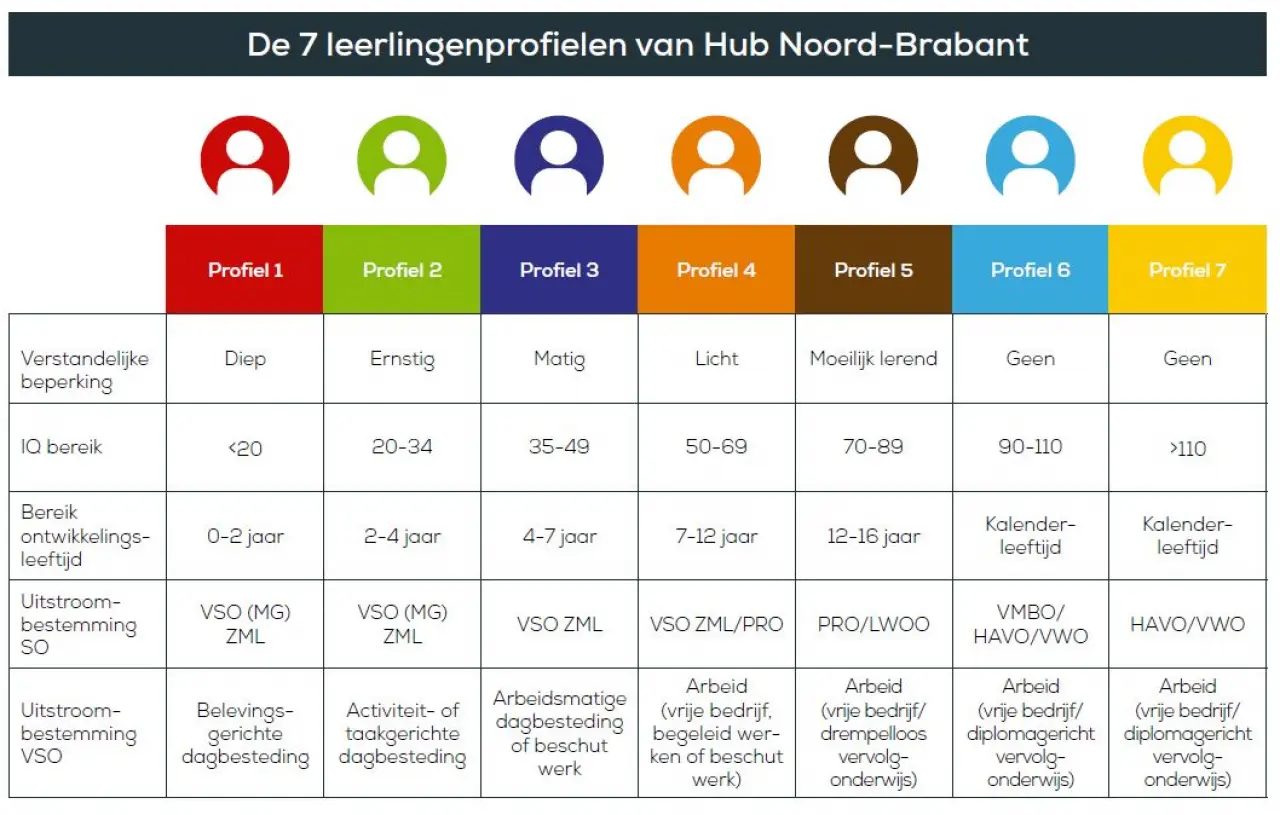 De 7 leerlingenprofielen van Hub Noord-Brabant

| | Profiel 1 | Profiel 2 | Profiel 3 | Profiel 4 | Profiel 5 | Profiel 6 | Profiel 7 |
|---|---|---|---|---|---|---|---|
| Verstandelijke beperking | Diep | Ernstig | Matig | Licht | Moeilijk lerend | Geen | Geen |
| IQ bereik | <20 | 20-34 | 35-49 | 50-69 | 70-89 | 90-110 | >110 |
| Bereik ontwikkelingsleeftijd | 0-2 jaar | 2-4 jaar | 4-7 jaar | 7-12 jaar | 12-16 jaar | Kalenderleeftijd | Kalenderleeftijd |
| Uitstroombestemming SO | VSO (MG) ZML | VSO (MG) ZML | VSO ZML | VSO ZML/PRO | PRO/LWOO | VMBO/ HAVO/VWO | HAVO/VWO |
| Uitstroombestemming VSO | Belevingsgerichte dagbesteding | Activiteit- of taakgerichte dagbesteding | Arbeidsmatige dagbesteding of beschut werk | Arbeid (vrije bedrijf, begeleid werken of beschut werk) | Arbeid (vrije bedrijf/ drempelloos vervolgonderwijs) | Arbeid (vrije bedrijf/ diplomagericht vervolgonderwijs) | Arbeid (vrije bedrijf/ diplomagericht vervolgonderwijs) |